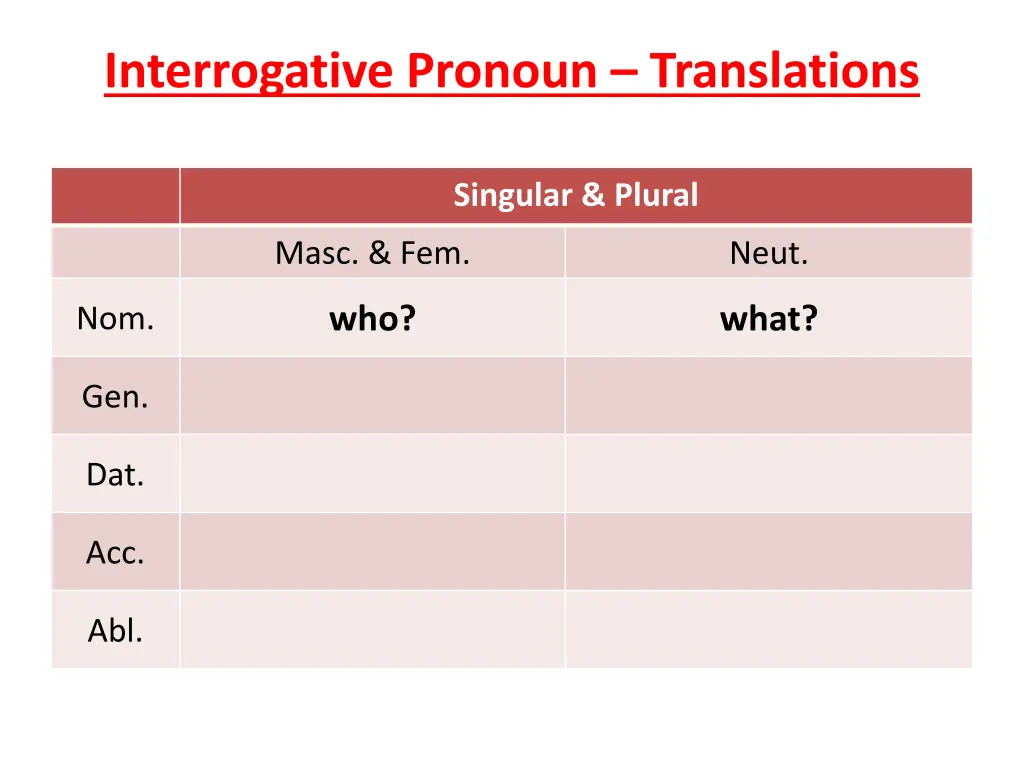 Interrogative Pronoun – Translations

| | Singular & Plural | |
|---|---|---|
| | Masc. & Fem. | Neut. |
| Nom. | who? | what? |
| Gen. | | |
| Dat. | | |
| Acc. | | |
| Abl. | | |